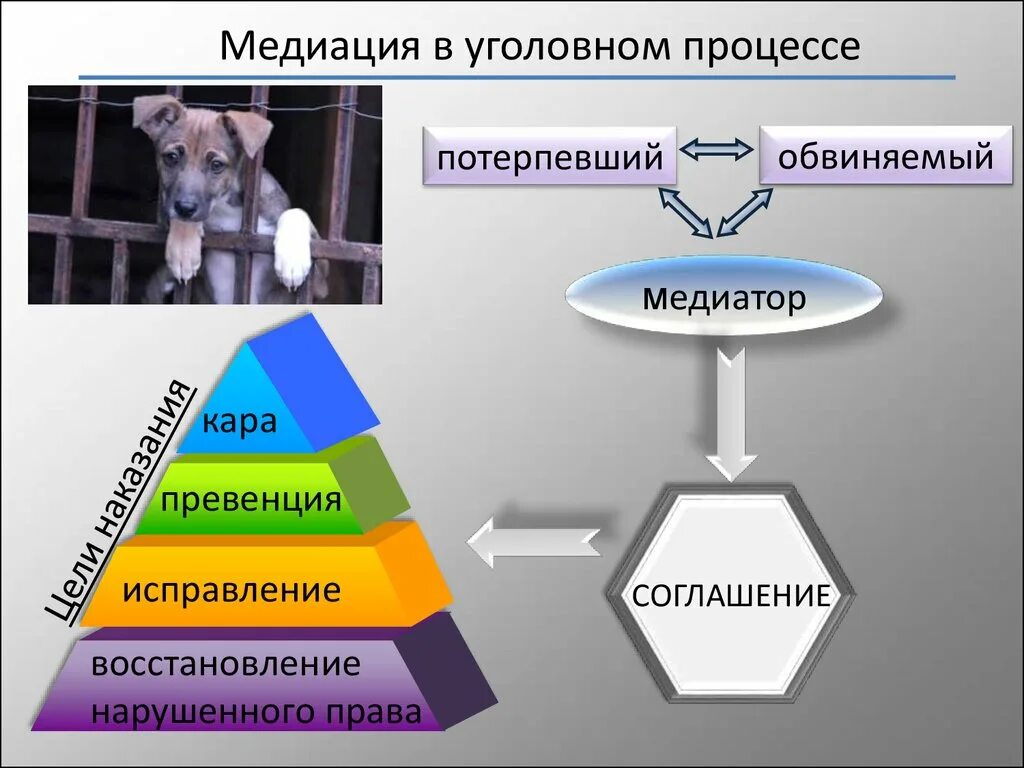 Медиация в уголовном процессе

потерпевший

обвиняемый

медиатор

СОГЛАШЕНИЕ

Цели наказания

кара

превенция

исправление

восстановление нарушенного права